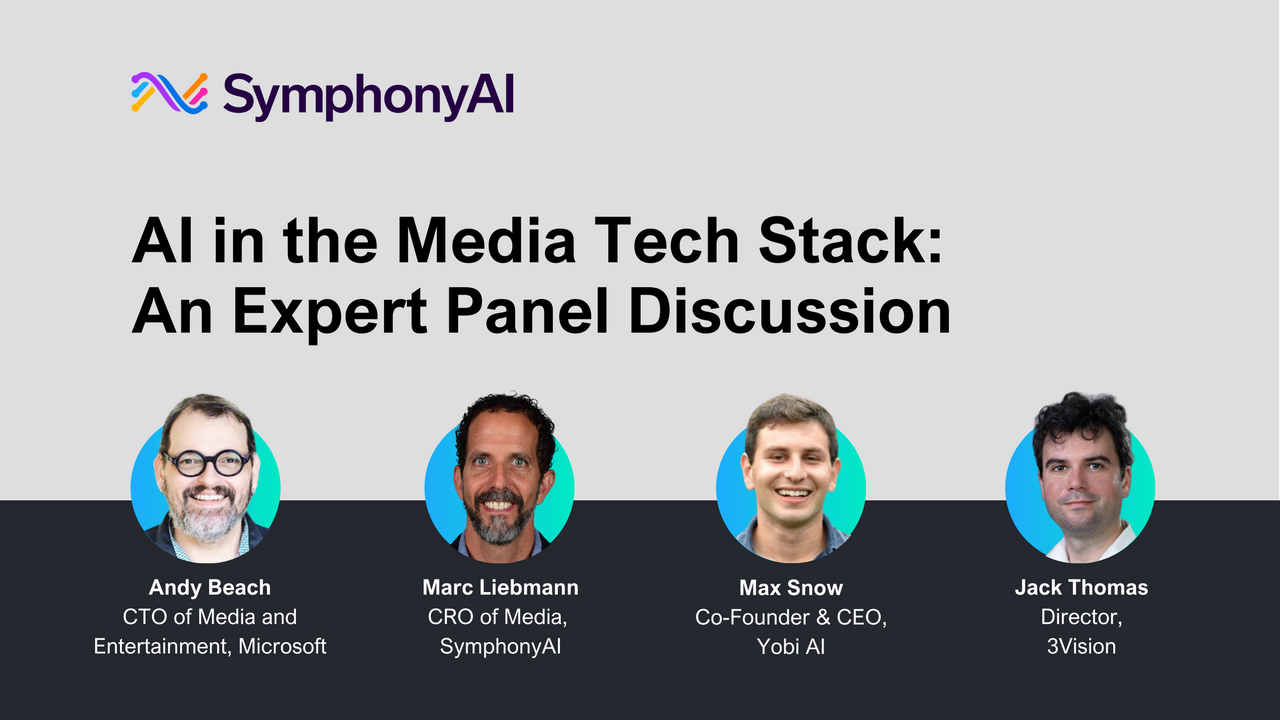 SymphonyAI

AI in the Media Tech Stack: An Expert Panel Discussion

Andy Beach
CTO of Media and Entertainment, Microsoft

Marc Liebmann
CRO of Media, SymphonyAI

Max Snow
Co-Founder & CEO, Yobi AI

Jack Thomas
Director, 3Vision